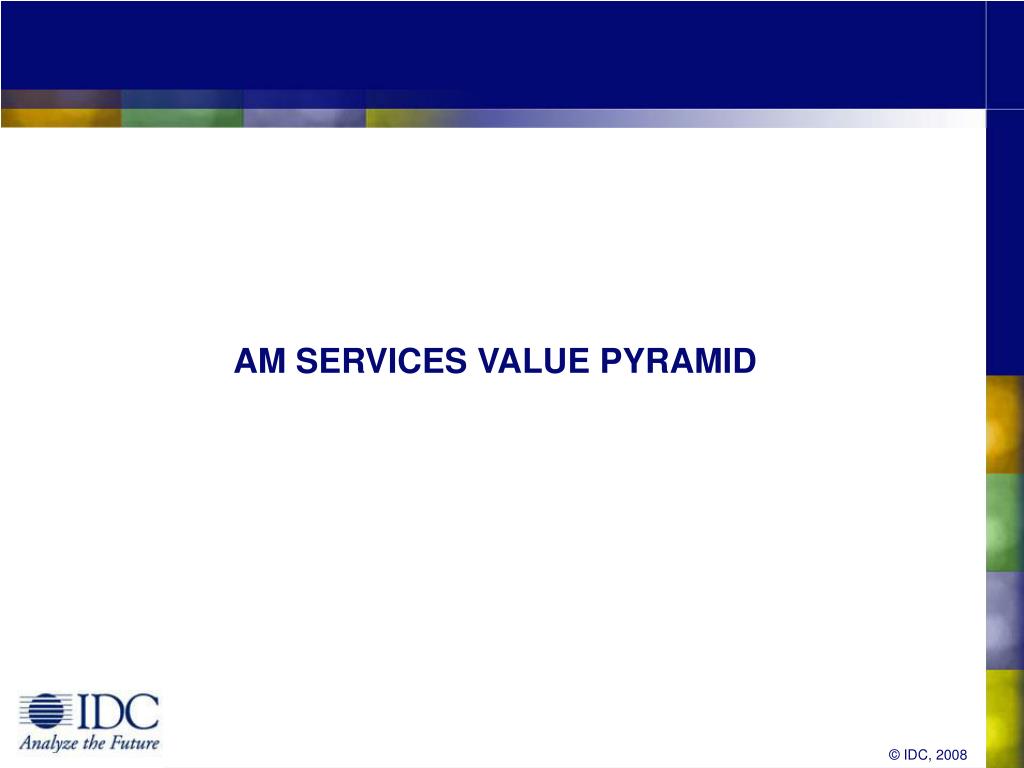 AM SERVICES VALUE PYRAMID

IDC
Analyze the Future

© IDC, 2008